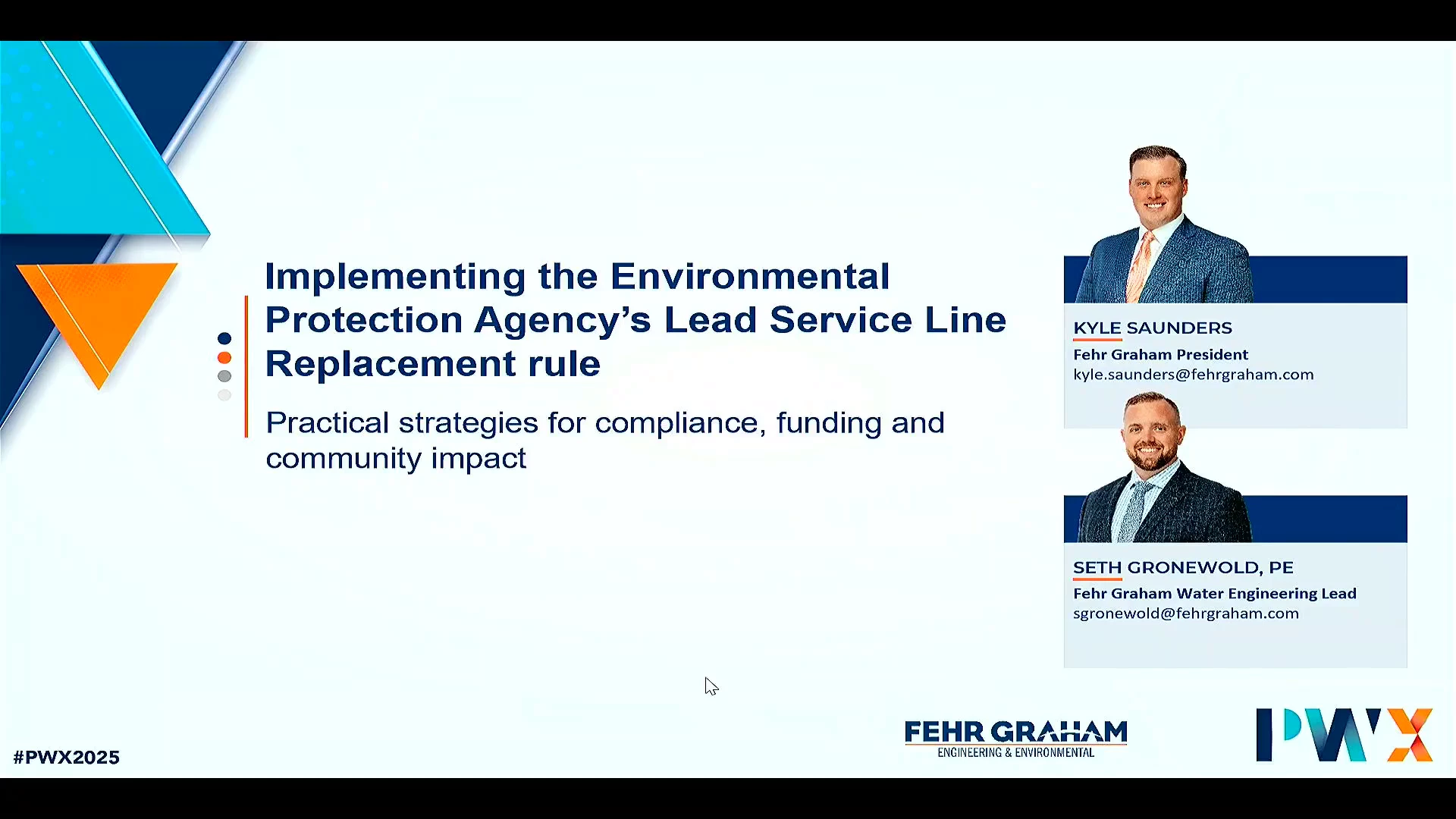 Implementing the Environmental Protection Agency's Lead Service Line Replacement rule

Practical strategies for compliance, funding and community impact

KYLE SAUNDERS
Fehr Graham President
kyle.saunders@fehrgraham.com

SETH GRONEWOLD, PE
Fehr Graham Water Engineering Lead
sgronewold@fehrgraham.com

#PWX2025

FEHR GRAHAM
ENGINEERING & ENVIRONMENTAL

PWX